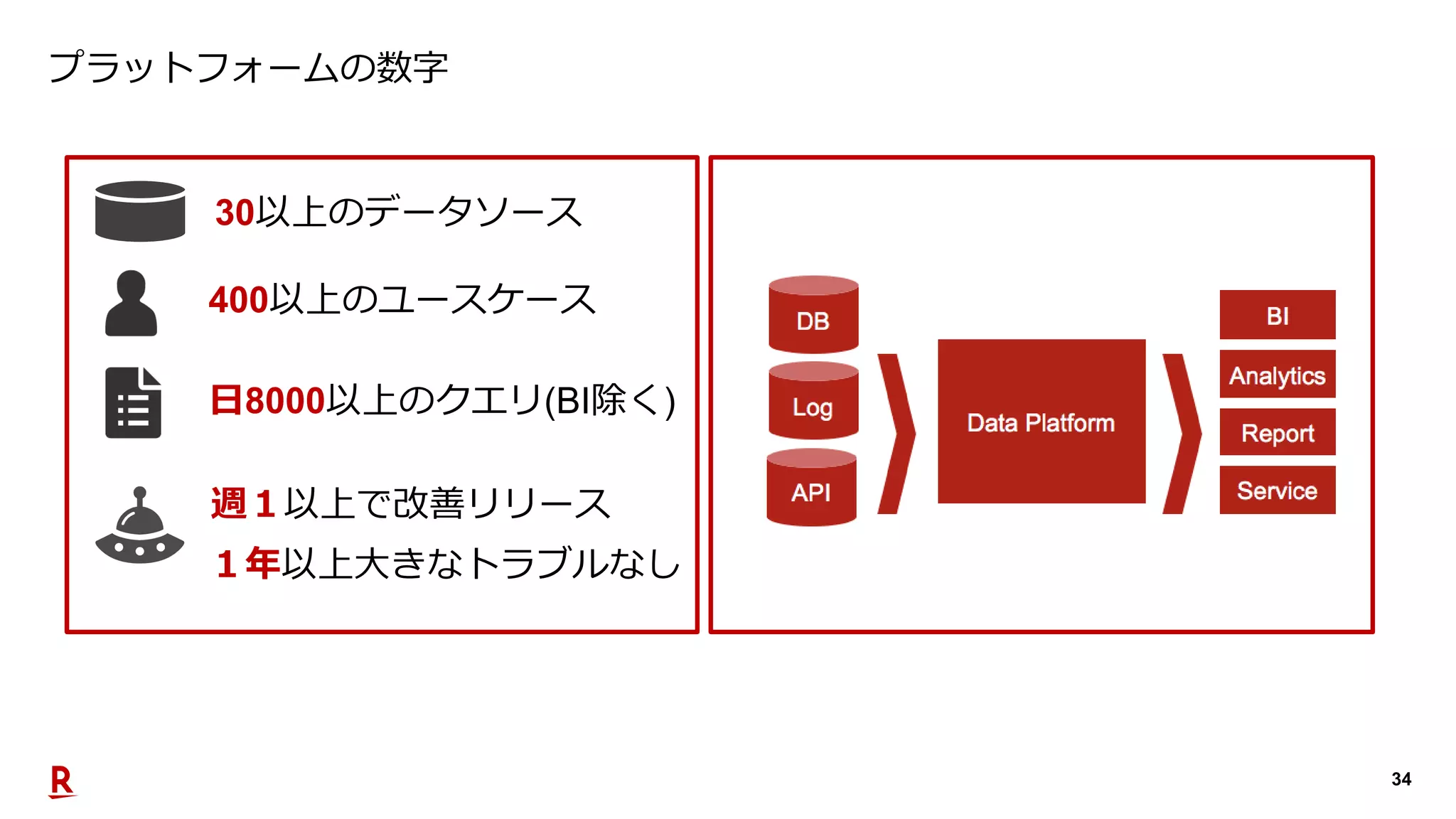 プラットフォームの数字

30以上のデータソース

400以上のユースケース

日8000以上のクエリ(BI除く)

週１以上で改善リリース
１年以上大きなトラブルなし

DB
Log
API

Data Platform

BI
Analytics
Report
Service

R

34